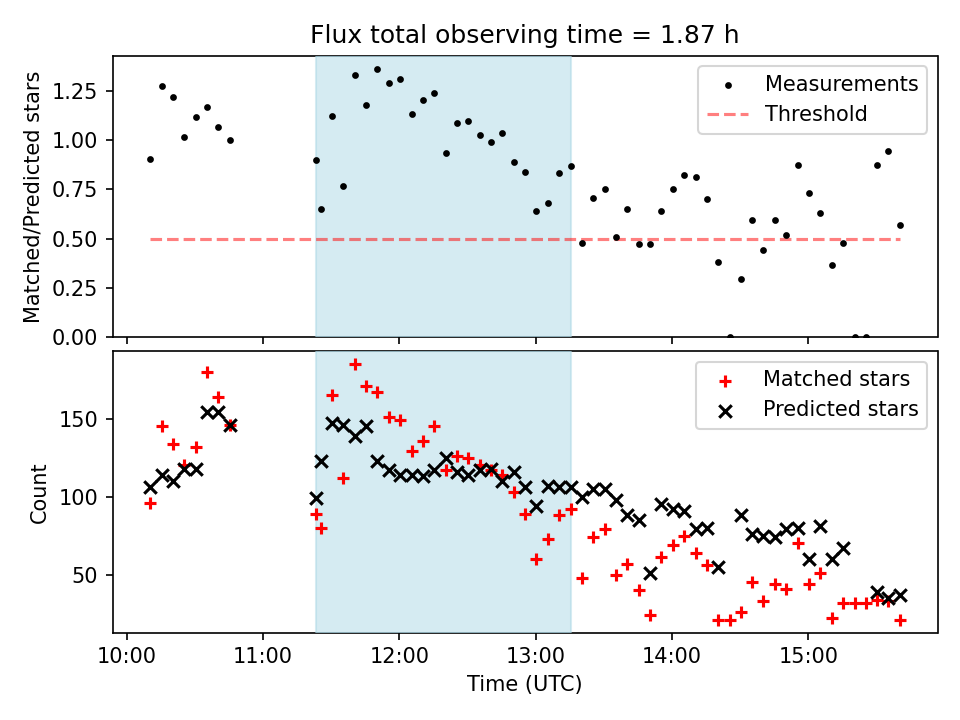 Flux total observing time = 1.87 h

Matched/Predicted stars

1.25
1.00
0.75
0.50
0.25
0.00

Measurements
Threshold

Count

150
100
50

Matched stars
Predicted stars

10:00 11:00 12:00 13:00 14:00 15:00

Time (UTC)